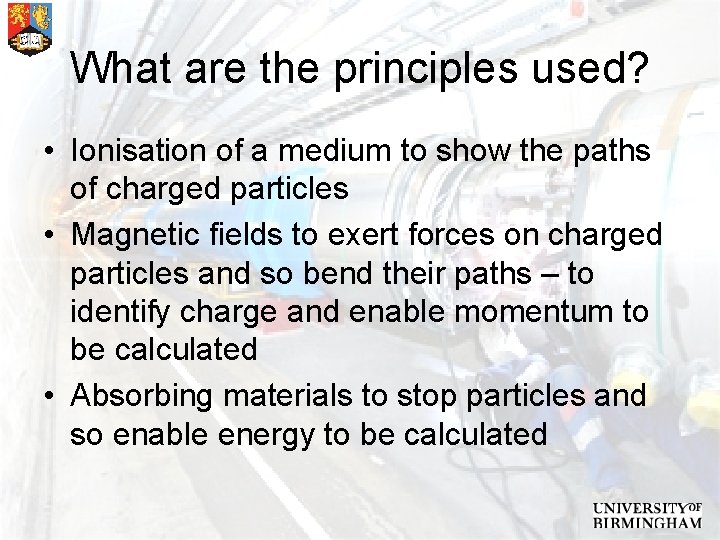 What are the principles used?

• Ionisation of a medium to show the paths of charged particles
• Magnetic fields to exert forces on charged particles and so bend their paths – to identify charge and enable momentum to be calculated
• Absorbing materials to stop particles and so enable energy to be calculated

UNIVERSITY OF BIRMINGHAM